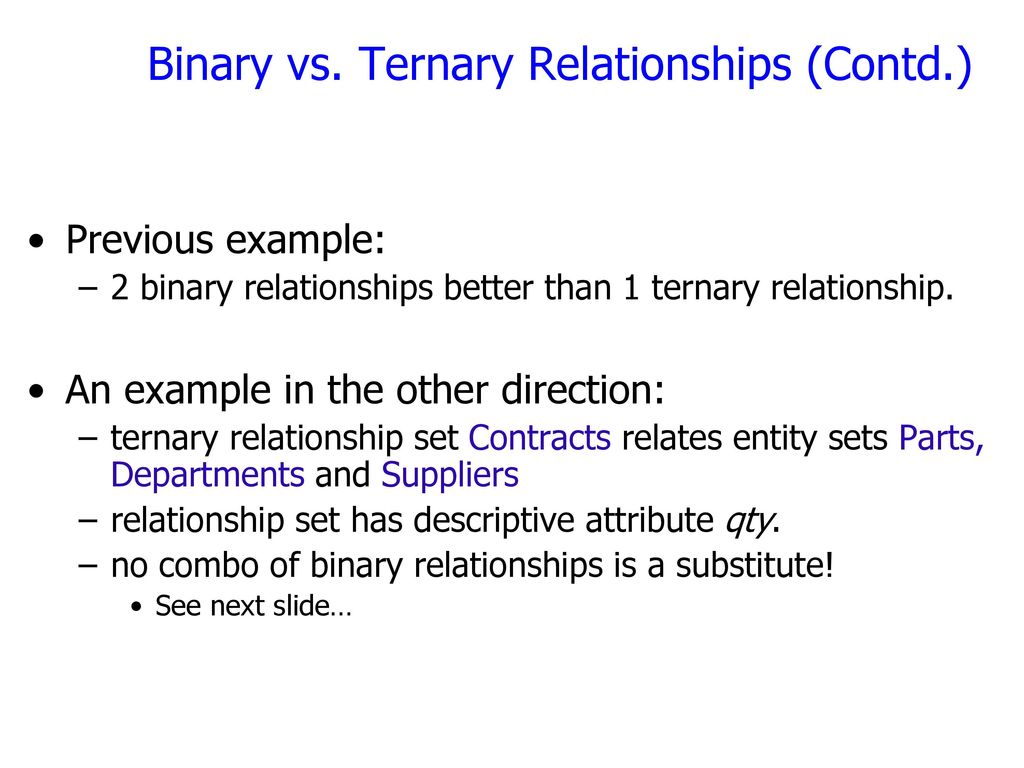 Binary vs. Ternary Relationships (Contd.)

• Previous example:
– 2 binary relationships better than 1 ternary relationship.

• An example in the other direction:
– ternary relationship set Contracts relates entity sets Parts, Departments and Suppliers
– relationship set has descriptive attribute qty.
– no combo of binary relationships is a substitute!
• See next slide…